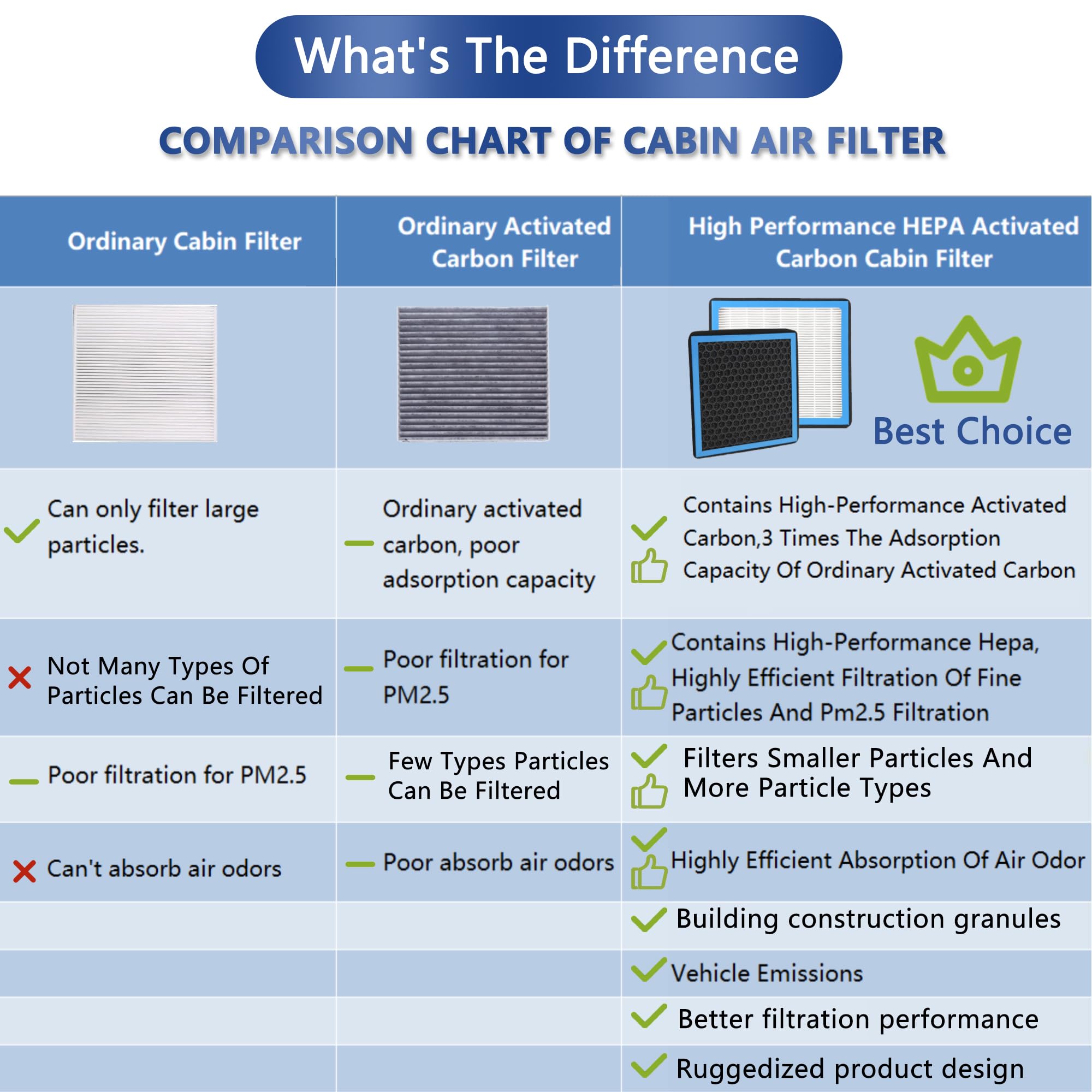 What's The Difference

COMPARISON CHART OF CABIN AIR FILTER

| Ordinary Cabin Filter | Ordinary Activated Carbon Filter | High Performance HEPA Activated Carbon Cabin Filter |
|---|---|---|
| | | Best Choice |
| Can only filter large particles. | Ordinary activated carbon, poor adsorption capacity | Contains High-Performance Activated Carbon,3 Times The Adsorption Capacity Of Ordinary Activated Carbon |
| Not Many Types Of Particles Can Be Filtered | Poor filtration for PM2.5 | Contains High-Performance Hepa, Highly Efficient Filtration Of Fine Particles And Pm2.5 Filtration |
| Poor filtration for PM2.5 | Few Types Particles Can Be Filtered | Filters Smaller Particles And More Particle Types |
| Can't absorb air odors | Poor absorb air odors | Highly Efficient Absorption Of Air Odor |
| | | Building construction granules |
| | | Vehicle Emissions |
| | | Better filtration performance |
| | | Ruggedized product design |